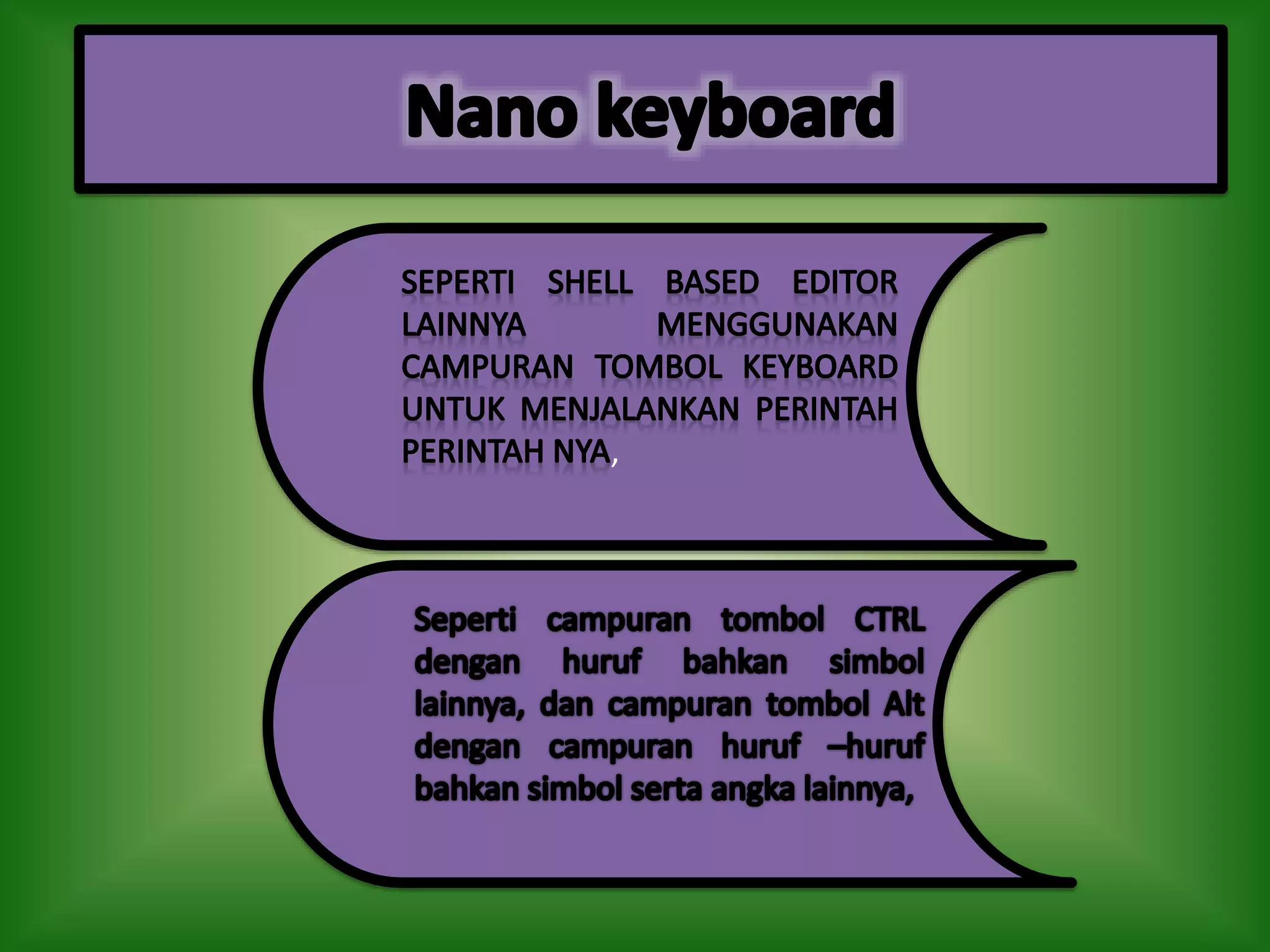 Nano keyboard

SEPERTI SHELL BASED EDITOR LAINNYA MENGGUNAKAN CAMPURAN TOMBOL KEYBOARD UNTUK MENJALANKAN PERINTAH PERINTAH NYA,

Seperti campuran tombol CTRL dengan huruf bahkan simbol lainnya, dan campuran tombol Alt dengan campuran huruf –huruf bahkan simbol serta angka lainnya,